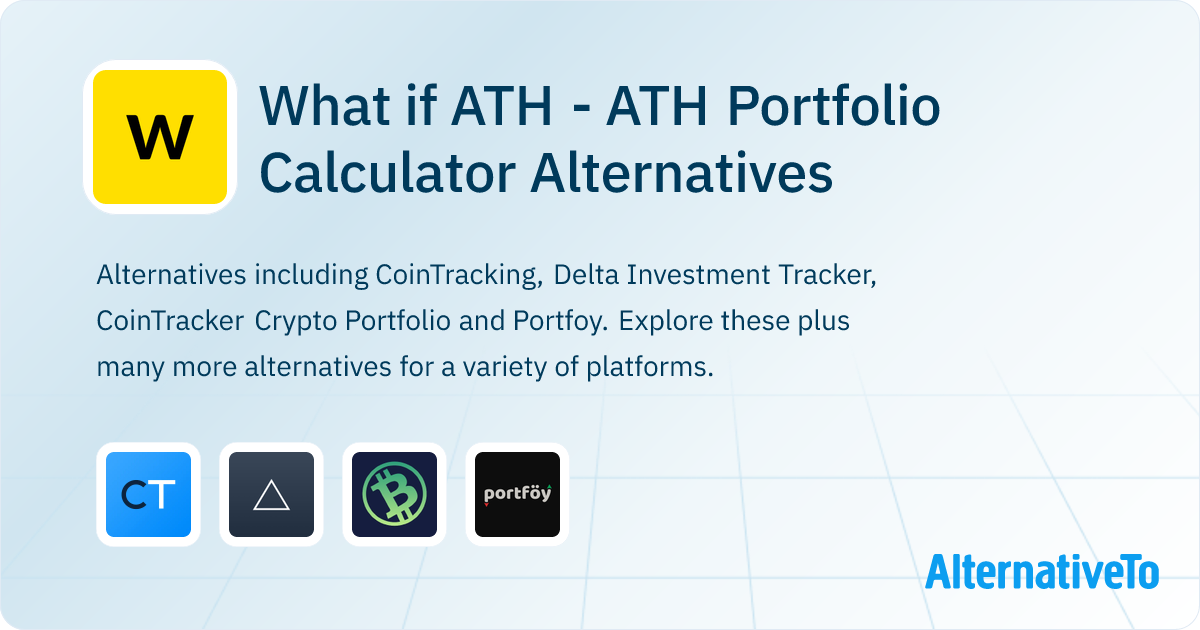 W

What if ATH - ATH Portfolio Calculator Alternatives

Alternatives including CoinTracking, Delta Investment Tracker, CoinTracker Crypto Portfolio and Portfoy. Explore these plus many more alternatives for a variety of platforms.

CT

portföy

AlternativeTo